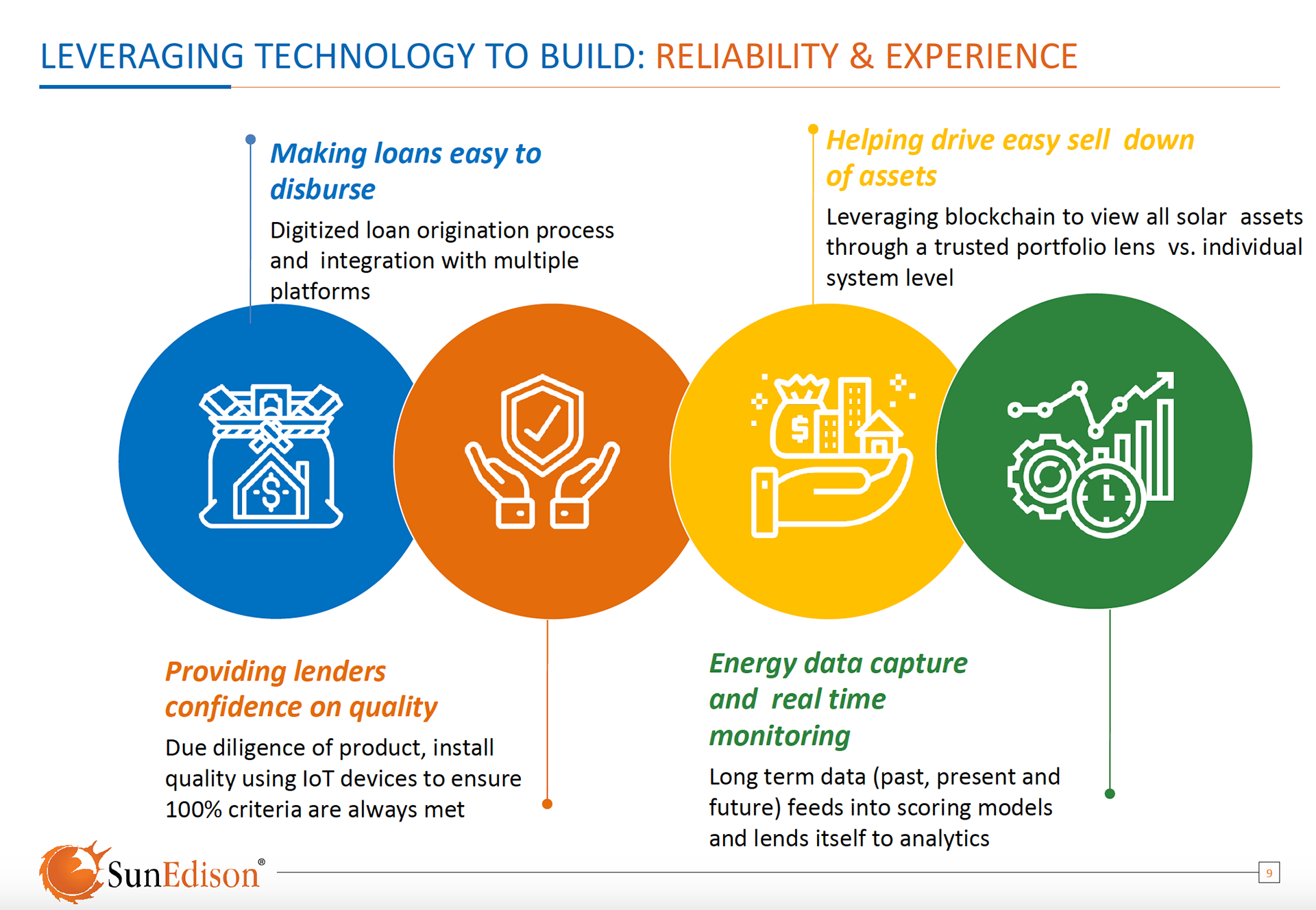 LEVERAGING TECHNOLOGY TO BUILD: RELIABILITY & EXPERIENCE

Making loans easy to disburse

Digitized loan origination process and integration with multiple platforms

Helping drive easy sell down of assets

Leveraging blockchain to view all solar assets through a trusted portfolio lens vs. individual system level

Providing lenders confidence on quality

Due diligence of product, install quality using IoT devices to ensure 100% criteria are always met

Energy data capture and real time monitoring

Long term data (past, present and future) feeds into scoring models and lends itself to analytics

SunEdison®

9